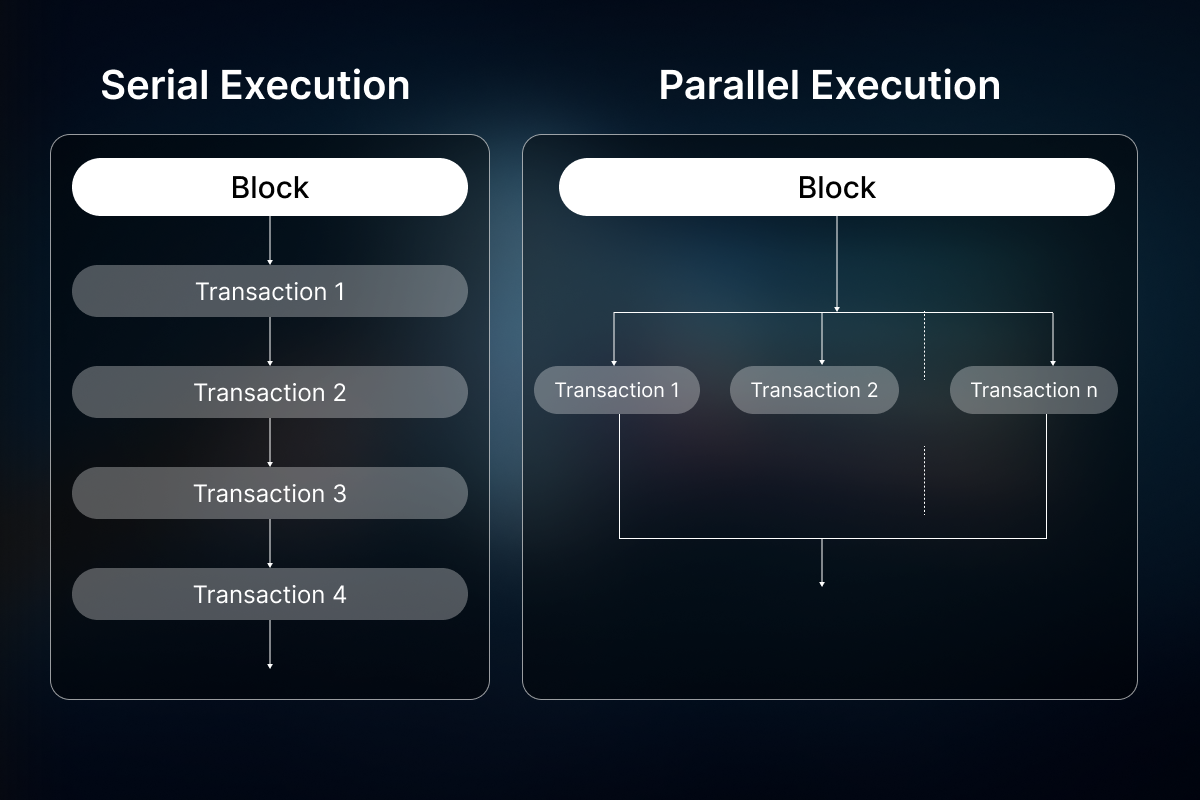 Serial Execution

Block

Transaction 1

Transaction 2

Transaction 3

Transaction 4

Parallel Execution

Block

Transaction 1

Transaction 2

Transaction n